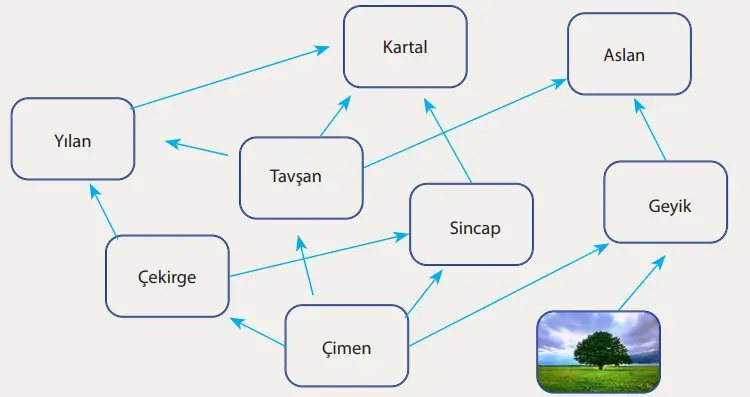 Kartal

Aslan

Yılan

Tavşan

Sincap

Geyik

Çekirge

Çimen